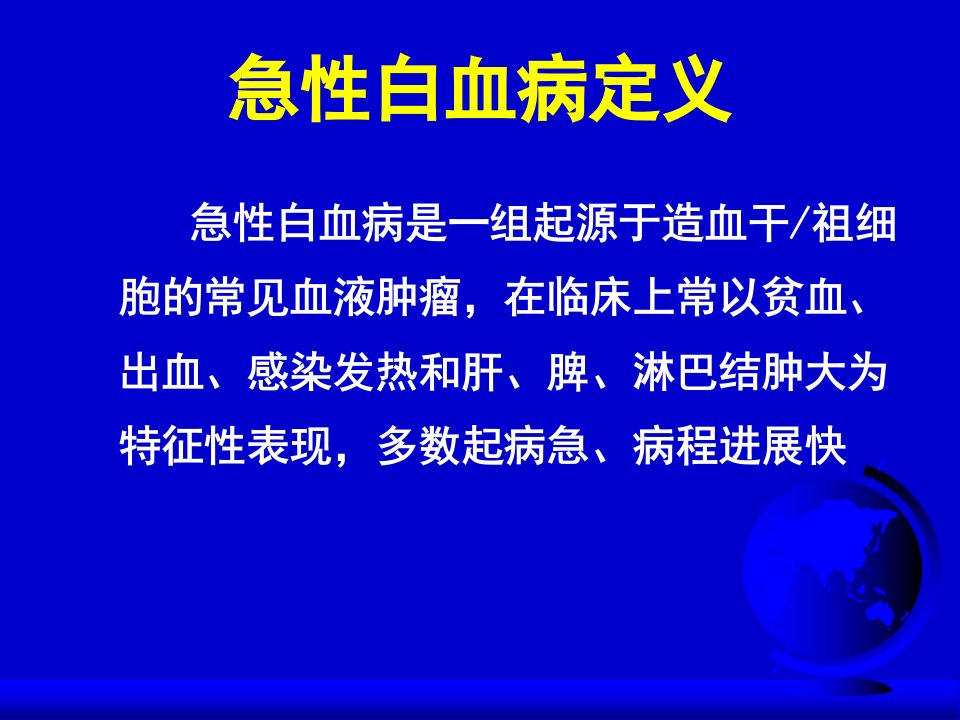 急性白血病定义

急性白血病是一组起源于造血干/祖细胞的常见血液肿瘤，在临床上常以贫血、出血、感染发热和肝、脾、淋巴结肿大为特征性表现，多数起病急、病程进展快